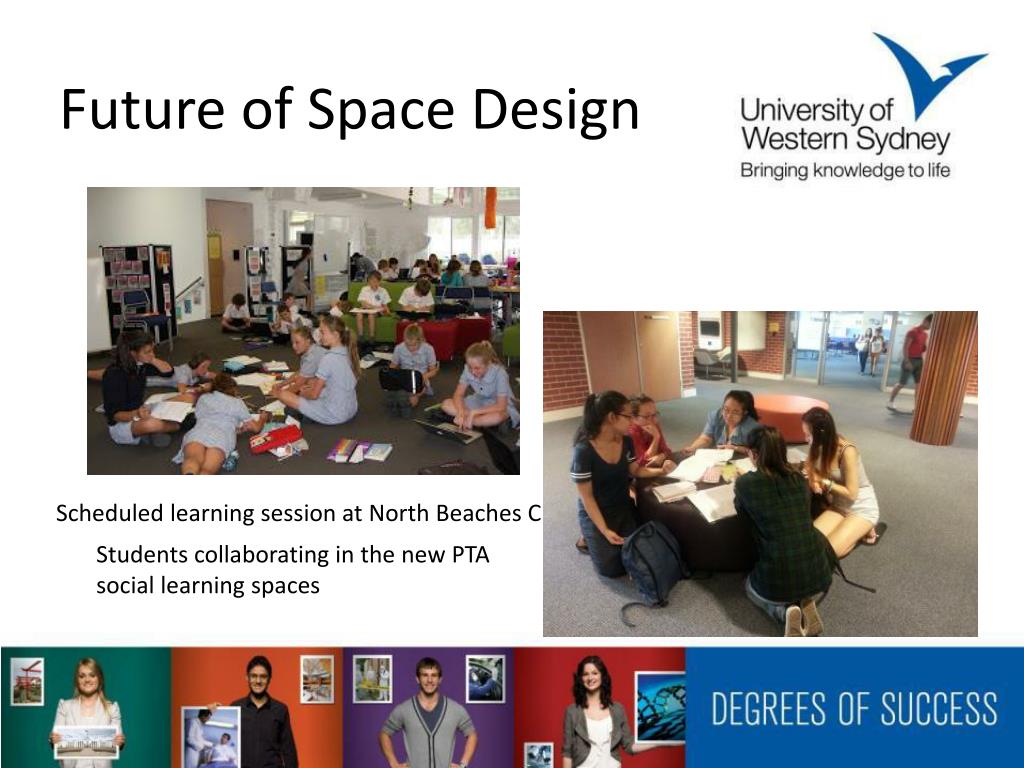 Future of Space Design

University of Western Sydney
Bringing knowledge to life

Scheduled learning session at North Beaches C

Students collaborating in the new PTA social learning spaces

DEGREES OF SUCCESS